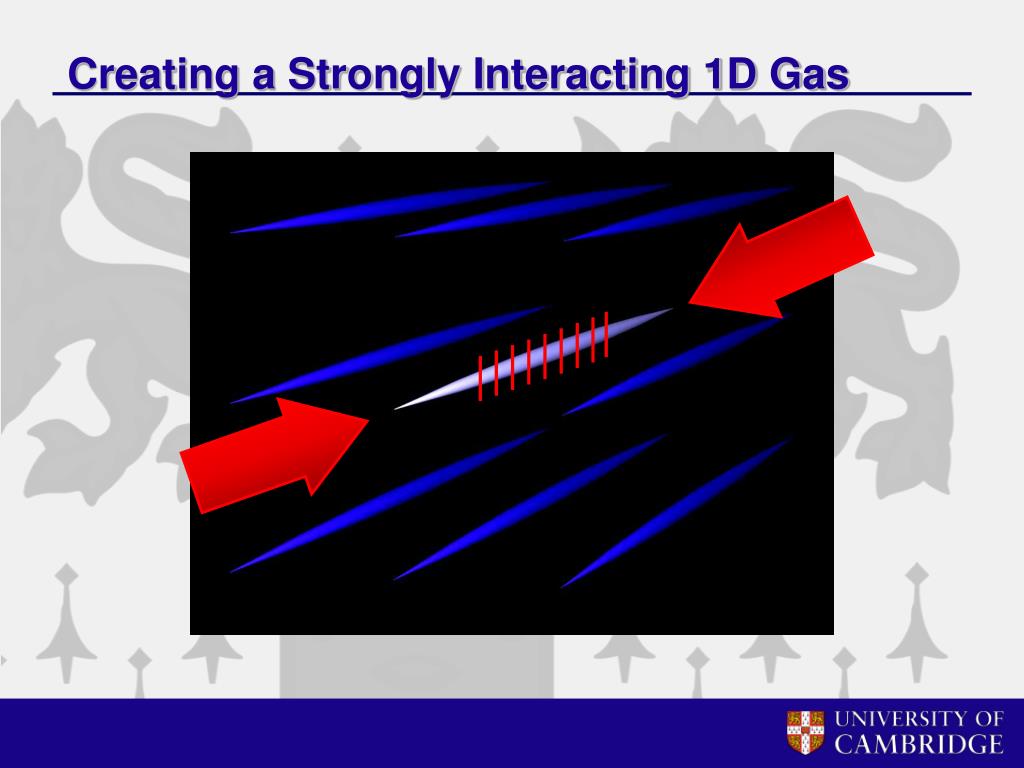 Creating a Strongly Interacting 1D Gas

UNIVERSITY OF CAMBRIDGE